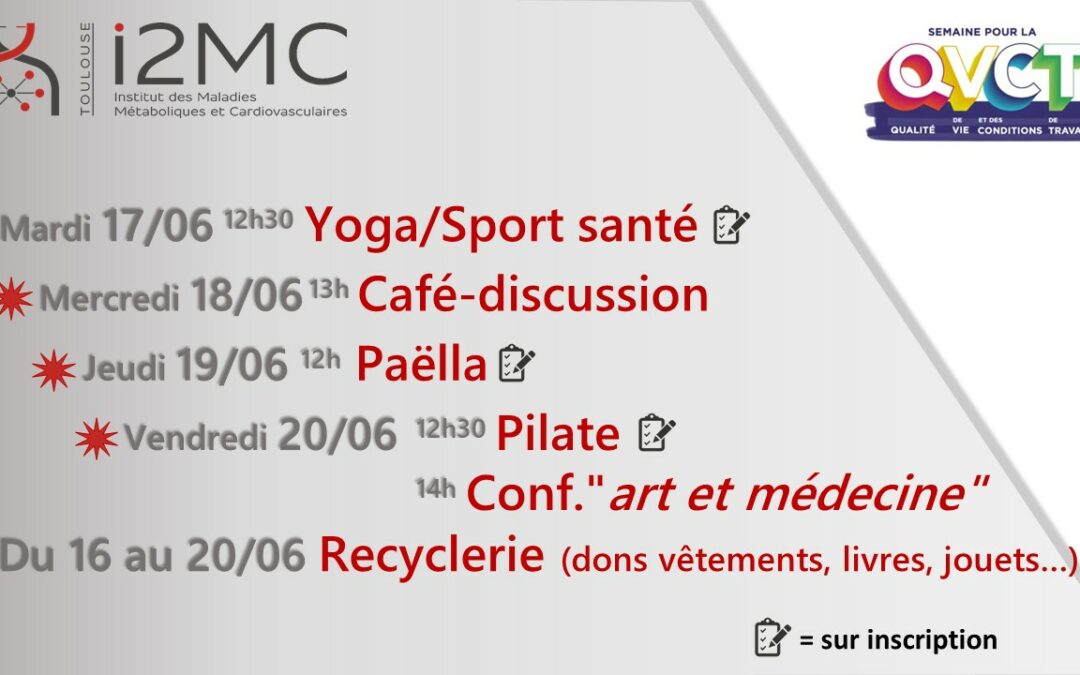 TOULOUSE i2MC
Institut des Maladies Métaboliques et Cardiovasculaires

SEMAINE POUR LA
QVCT
QUALITÉ DE VIE ET DES CONDITIONS DE TRAVA

Mardi 17/06 12h30 Yoga/Sport santé

Mercredi 18/06 13h Café-discussion

Jeudi 19/06 12h Paëlla

Vendredi 20/06 12h30 Pilate
14h Conf."art et médecine"

Du 16 au 20/06 Recyclerie (dons vêtements, livres, jouets...)

= sur inscription